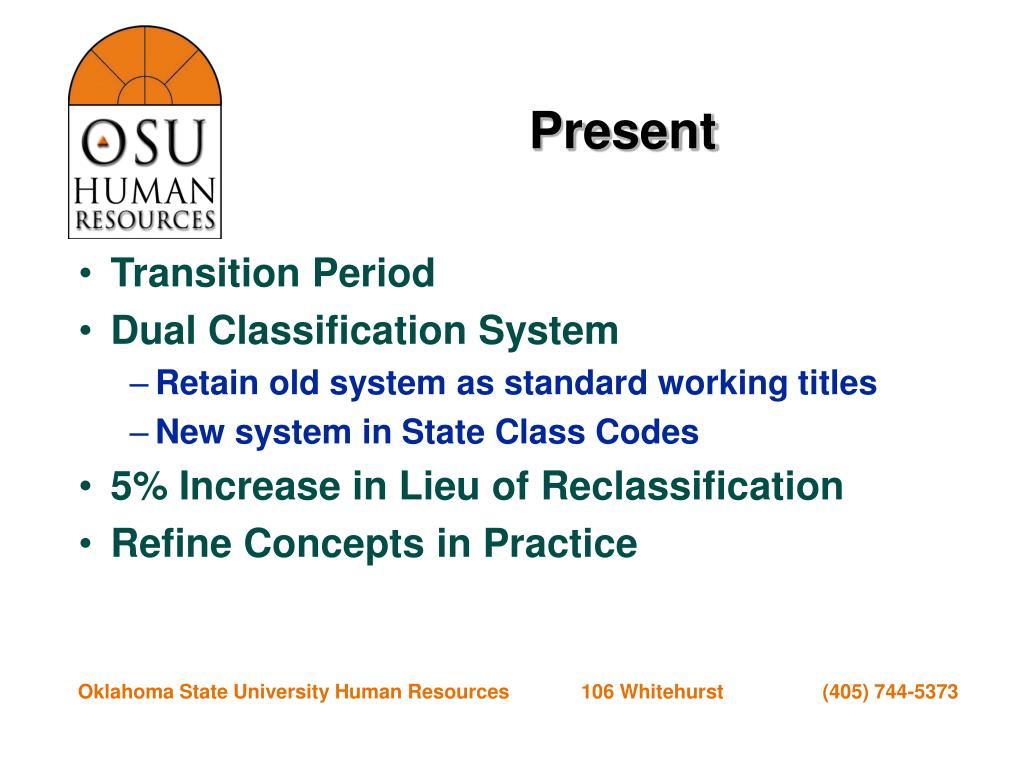 OSU
HUMAN
RESOURCES

Present

• Transition Period
• Dual Classification System
– Retain old system as standard working titles
– New system in State Class Codes
• 5% Increase in Lieu of Reclassification
• Refine Concepts in Practice

Oklahoma State University Human Resources 106 Whitehurst (405) 744-5373